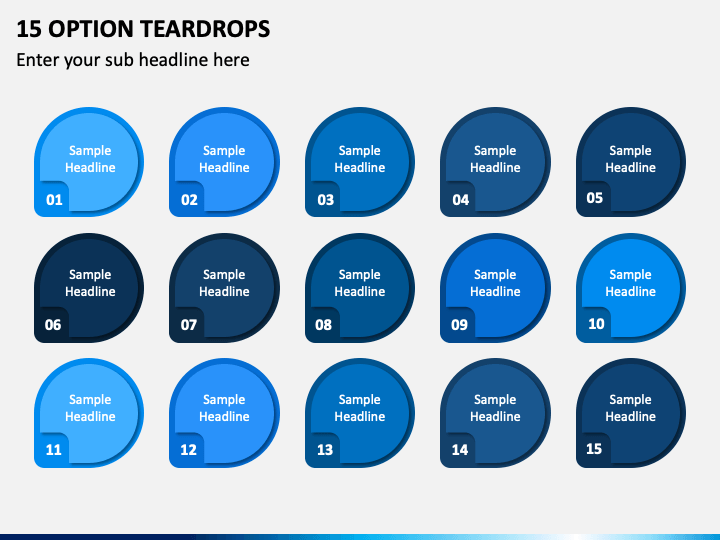 15 OPTION TEARDROPS

Enter your sub headline here

Sample Headline
01

Sample Headline
02

Sample Headline
03

Sample Headline
04

Sample Headline
05

Sample Headline
06

Sample Headline
07

Sample Headline
08

Sample Headline
09

Sample Headline
10

Sample Headline
11

Sample Headline
12

Sample Headline
13

Sample Headline
14

Sample Headline
15